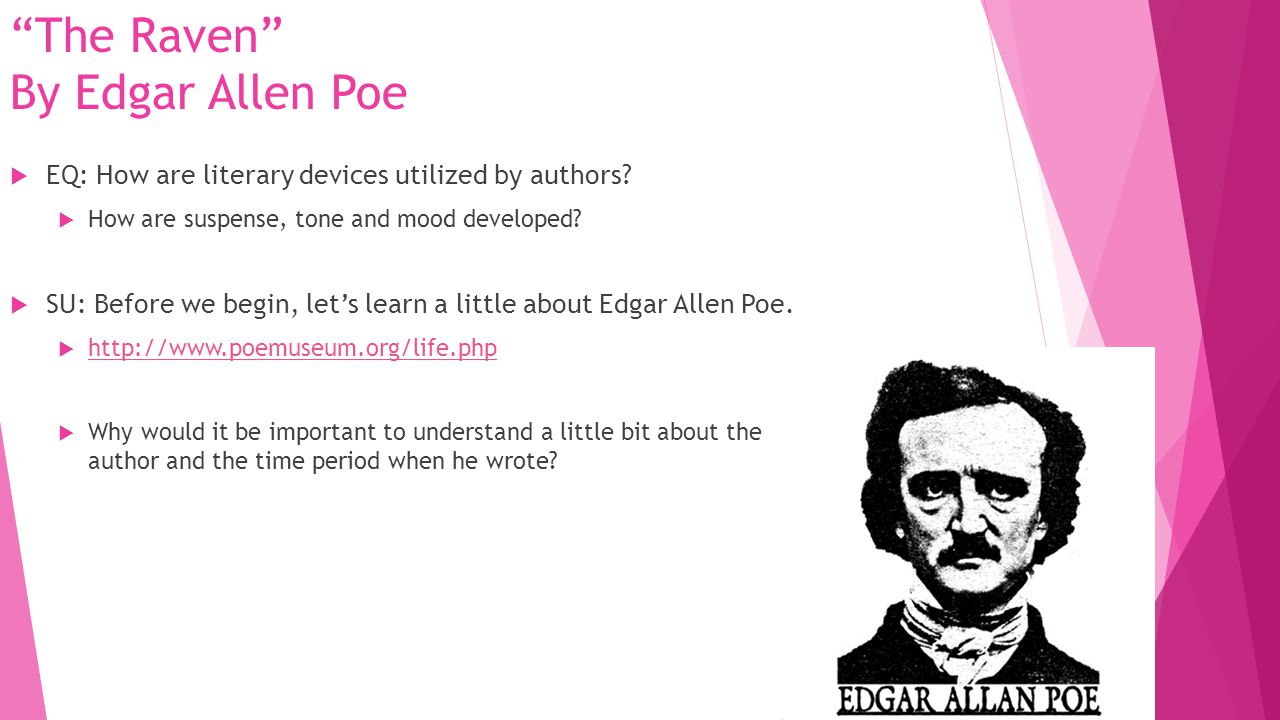 “The Raven”
By Edgar Allen Poe

EQ: How are literary devices utilized by authors?

How are suspense, tone and mood developed?

SU: Before we begin, let’s learn a little about Edgar Allen Poe.

http://www.poemuseum.org/life.php

Why would it be important to understand a little bit about the author and the time period when he wrote?

EDGAR ALLAN POE